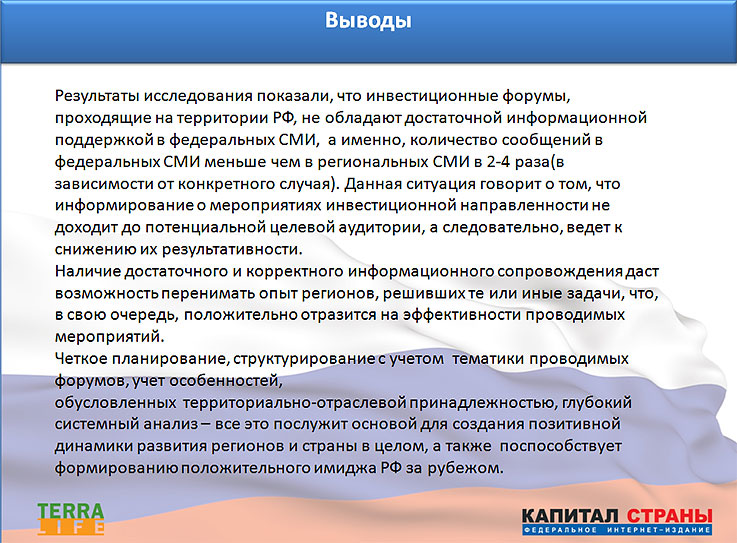 Выводы

Результаты исследования показали, что инвестиционные форумы, проходящие на территории РФ, не обладают достаточной информационной поддержкой в федеральных СМИ, а именно, количество сообщений в федеральных СМИ меньше чем в региональных СМИ в 2-4 раза(в зависимости от конкретного случая). Данная ситуация говорит о том, что информирование о мероприятиях инвестиционной направленности не доходит до потенциальной целевой аудитории, а следовательно, ведет к снижению их результативности.
Наличие достаточного и корректного информационного сопровождения даст возможность перенимать опыт регионов, решивших те или иные задачи, что, в свою очередь, положительно отразится на эффективности проводимых мероприятий.
Четкое планирование, структурирование с учетом тематики проводимых форумов, учет особенностей,
обусловленных территориально-отраслевой принадлежностью, глубокий системный анализ – все это послужит основой для создания позитивной динамики развития регионов и страны в целом, а также поспособствует формированию положительного имиджа РФ за рубежом.

TERRA LIFE

КАПИТАЛ СТРАНЫ
ФЕДЕРАЛЬНОЕ ИНТЕРНЕТ-ИЗДАНИЕ